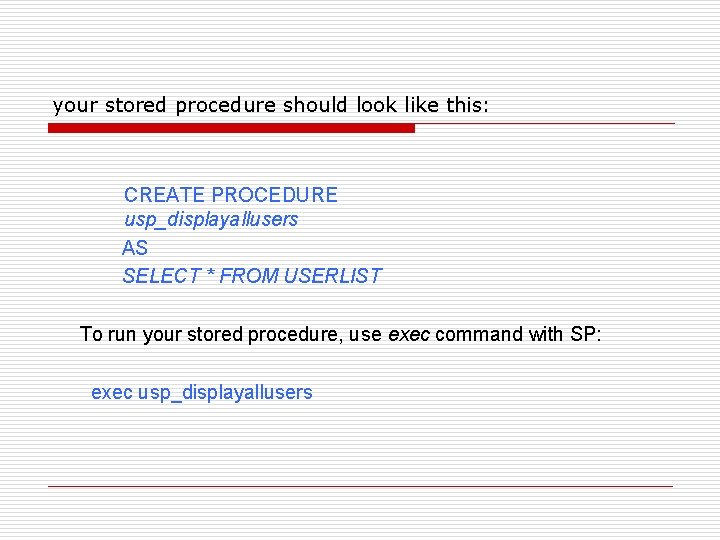 your stored procedure should look like this:

CREATE PROCEDURE
usp_displayallusers
AS
SELECT * FROM USERLIST

To run your stored procedure, use exec command with SP:

exec usp_displayallusers